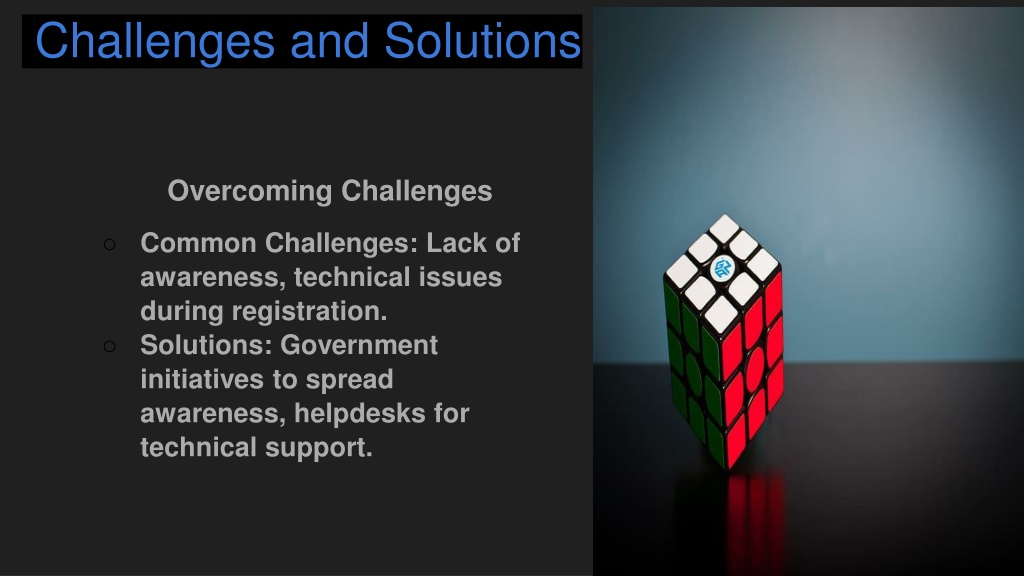 Challenges and Solutions

Overcoming Challenges

○ Common Challenges: Lack of awareness, technical issues during registration.
○ Solutions: Government initiatives to spread awareness, helpdesks for technical support.